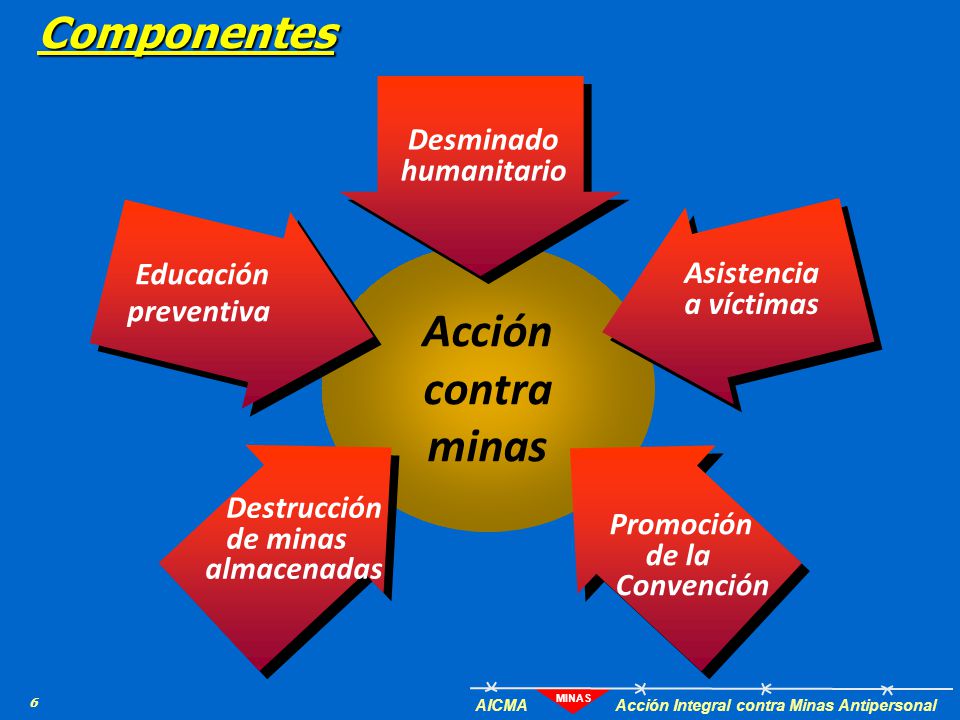 Componentes

Desminado humanitario

Educación preventiva

Asistencia a víctimas

Acción contra minas

Destrucción de minas almacenadas

Promoción de la Convención

6

AICMA

MINAS

Acción Integral contra Minas Antipersonal